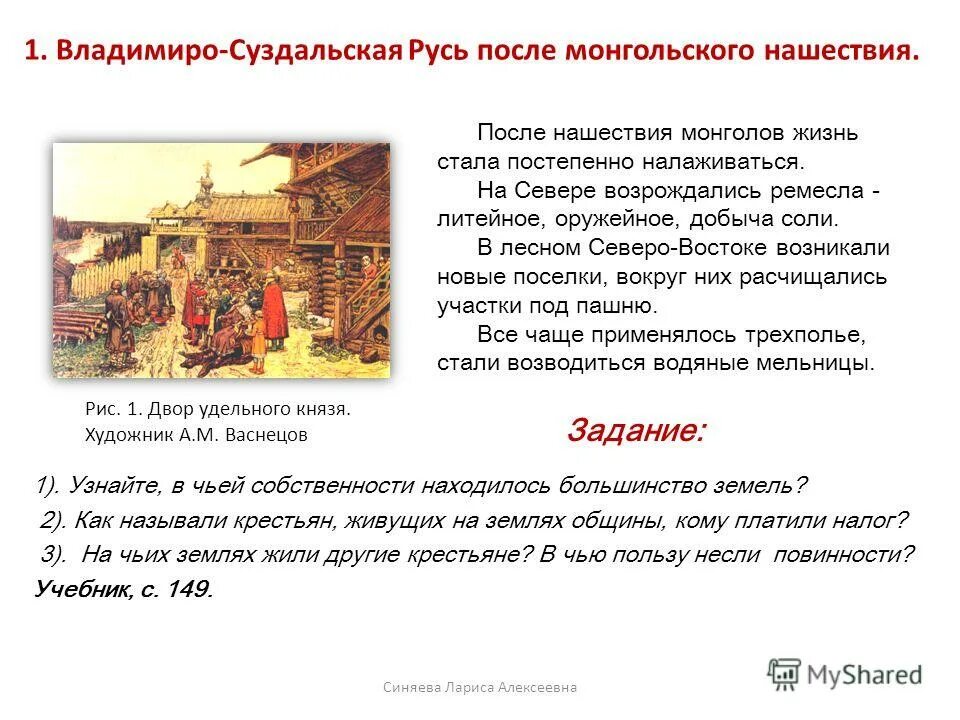 1. Владимиро-Суздальская Русь после монгольского нашествия.

После нашествия монголов жизнь стала постепенно налаживаться.

На Севере возрождались ремесла - литейное, оружейное, добыча соли.

В лесном Северо-Востоке возникали новые поселки, вокруг них расчищались участки под пашню.

Все чаще применялось трехполье, стали возводиться водяные мельницы.

Рис. 1. Двор удельного князя. Художник А.М. Васнецов

Задание:

1). Узнайте, в чьей собственности находилось большинство земель?

2). Как называли крестьян, живущих на землях общины, кому платили налог?

3). На чьих землях жили другие крестьяне? В чью пользу несли повинности?

Учебник, с. 149.

Синяева Лариса Алексеевна

MyShared